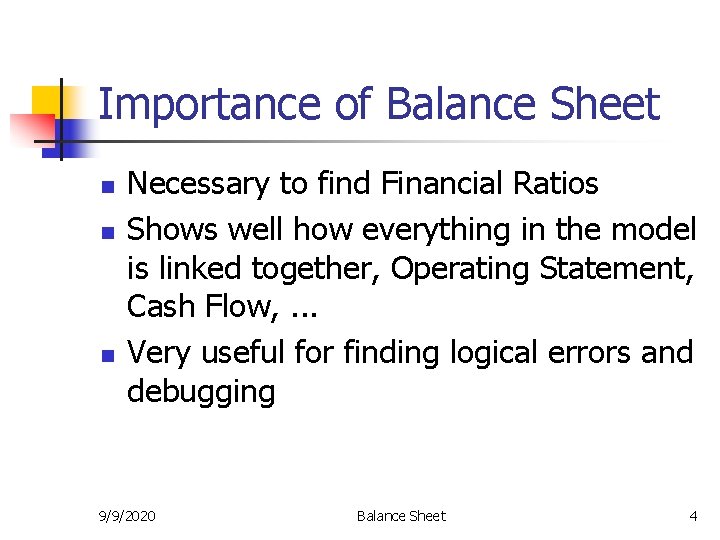 Importance of Balance Sheet

- Necessary to find Financial Ratios
- Shows well how everything in the model is linked together, Operating Statement, Cash Flow, ...
- Very useful for finding logical errors and debugging

9/9/2020 Balance Sheet 4